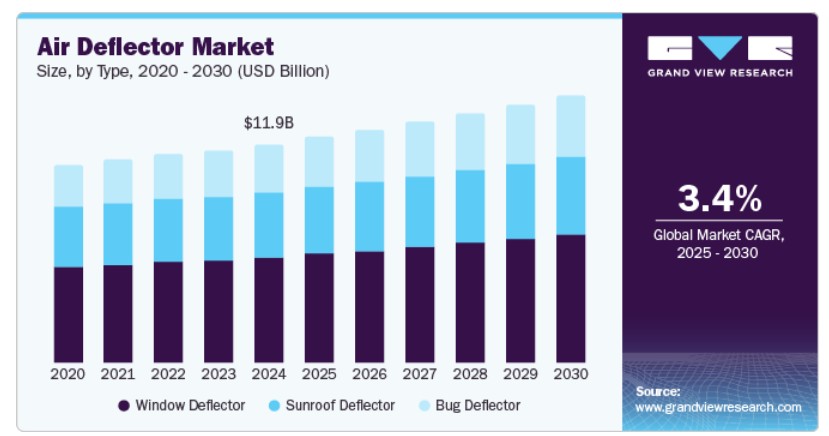 Air Deflector Market
Size, by Type, 2020 - 2030 (USD Billion)

$11.9B

2020 2021 2022 2023 2024 2025 2026 2027 2028 2029 2030

Window Deflector Sunroof Deflector Bug Deflector

GRAND VIEW RESEARCH

3.4%
Global Market CAGR, 2025 - 2030

Source:
www.grandviewresearch.com